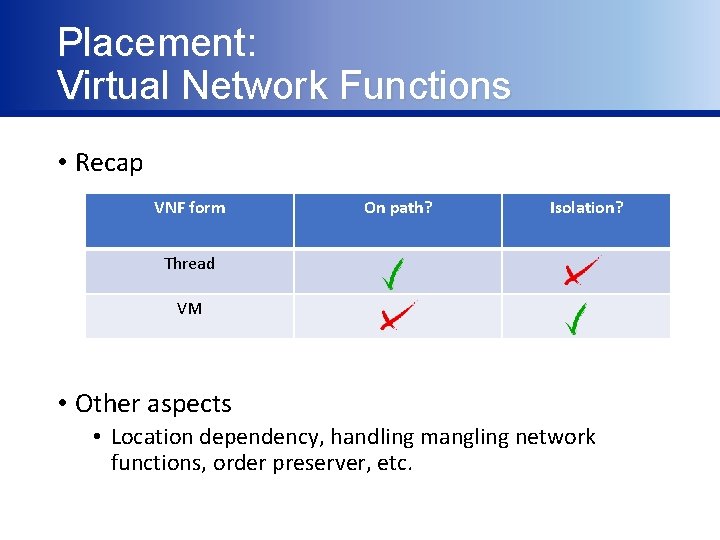 Placement:
Virtual Network Functions

• Recap

| VNF form | On path? | Isolation? |
|---|---|---|
| Thread | ✓ | ✗ |
| VM | ✗ | ✓ |

• Other aspects
  • Location dependency, handling mangling network functions, order preserver, etc.